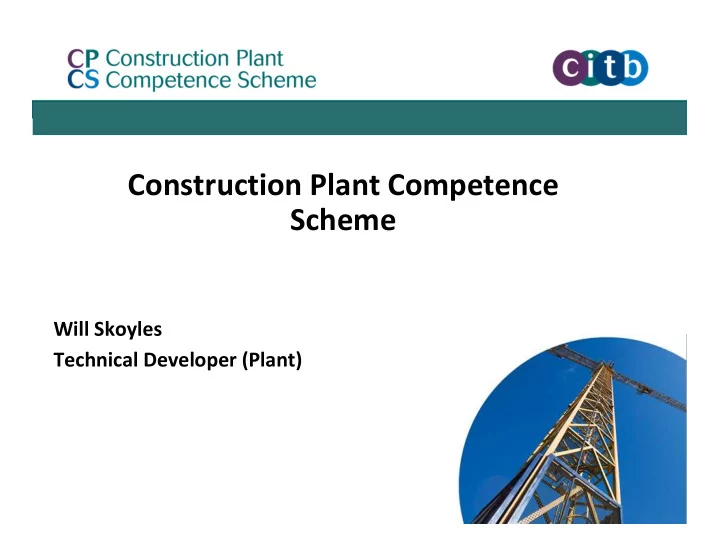 CP Construction Plant
CS Competence Scheme

citb

Construction Plant Competence Scheme

Will Skoyles
Technical Developer (Plant)